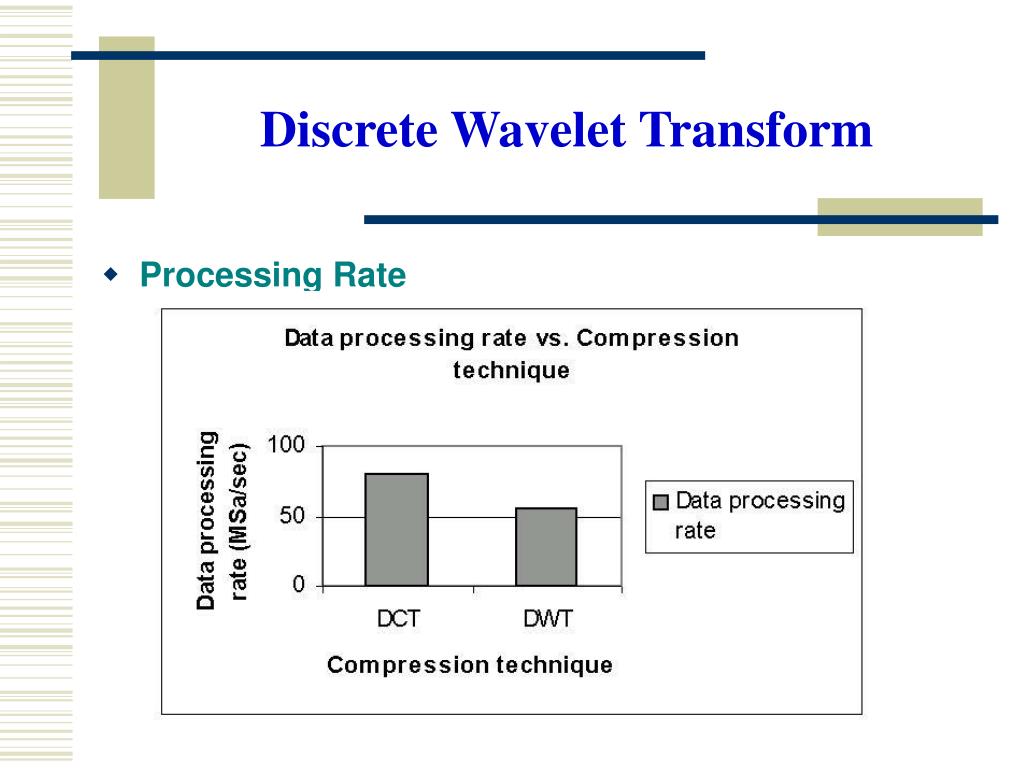 Discrete Wavelet Transform

Processing Rate

Data processing rate vs. Compression technique

Data processing rate (MSa/sec)

100
50
0

DCT
DWT

Compression technique

Data processing rate